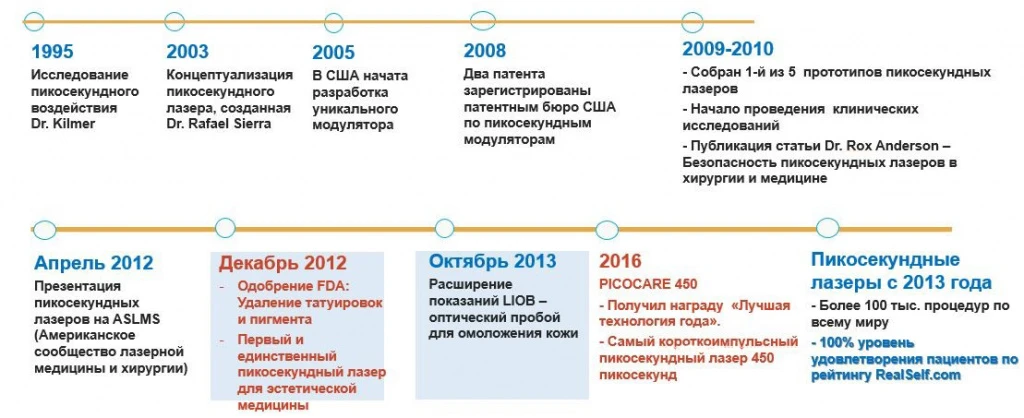 1995
Исследование пикосекундного воздействия Dr. Kilmer

2003
Концептуализация пикосекундного лазера, созданная Dr. Rafael Sierra

2005
В США начата разработка уникального модулятора

2008
Два патента зарегистрированы патентным бюро США по пикосекундным модуляторам

2009-2010
- Собран 1-й из 5 прототипов пикосекундных лазеров
- Начало проведения клинических исследований
- Публикация статьи Dr. Rox Anderson – Безопасность пикосекундных лазеров в хирургии и медицине

Апрель 2012
Презентация пикосекундных лазеров на ASLMS (Американское сообщество лазерной медицины и хирургии)

Декабрь 2012
- Одобрение FDA: Удаление татуировок и пигмента
- Первый и единственный пикосекундный лазер для эстетической медицины

Октябрь 2013
Расширение показаний LIOB – оптический пробой для омоложения кожи

2016
PICOCARE 450
- Получил награду «Лучшая технология года».
- Самый короткоимпульсный пикосекундный лазер 450 пикосекунд

Пикосекундные лазеры с 2013 года
- Более 100 тыс. процедур по всему миру
- 100% уровень удовлетворения пациентов по рейтингу RealSelf.com